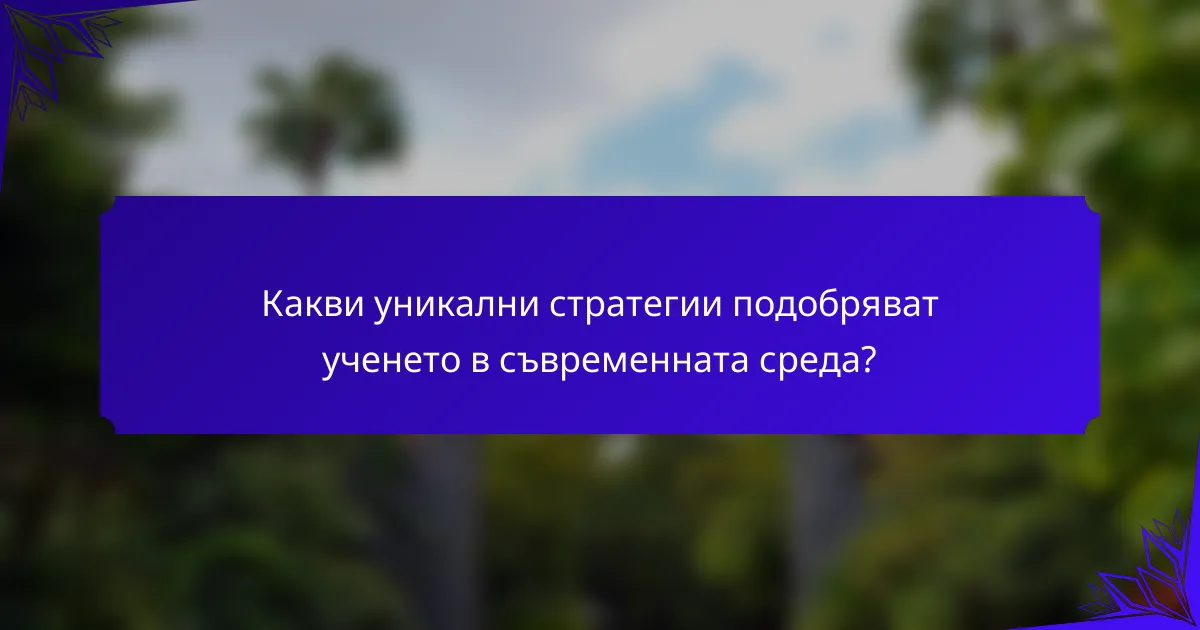 Какви уникални стратегии подобряват ученето в съвременната среда?